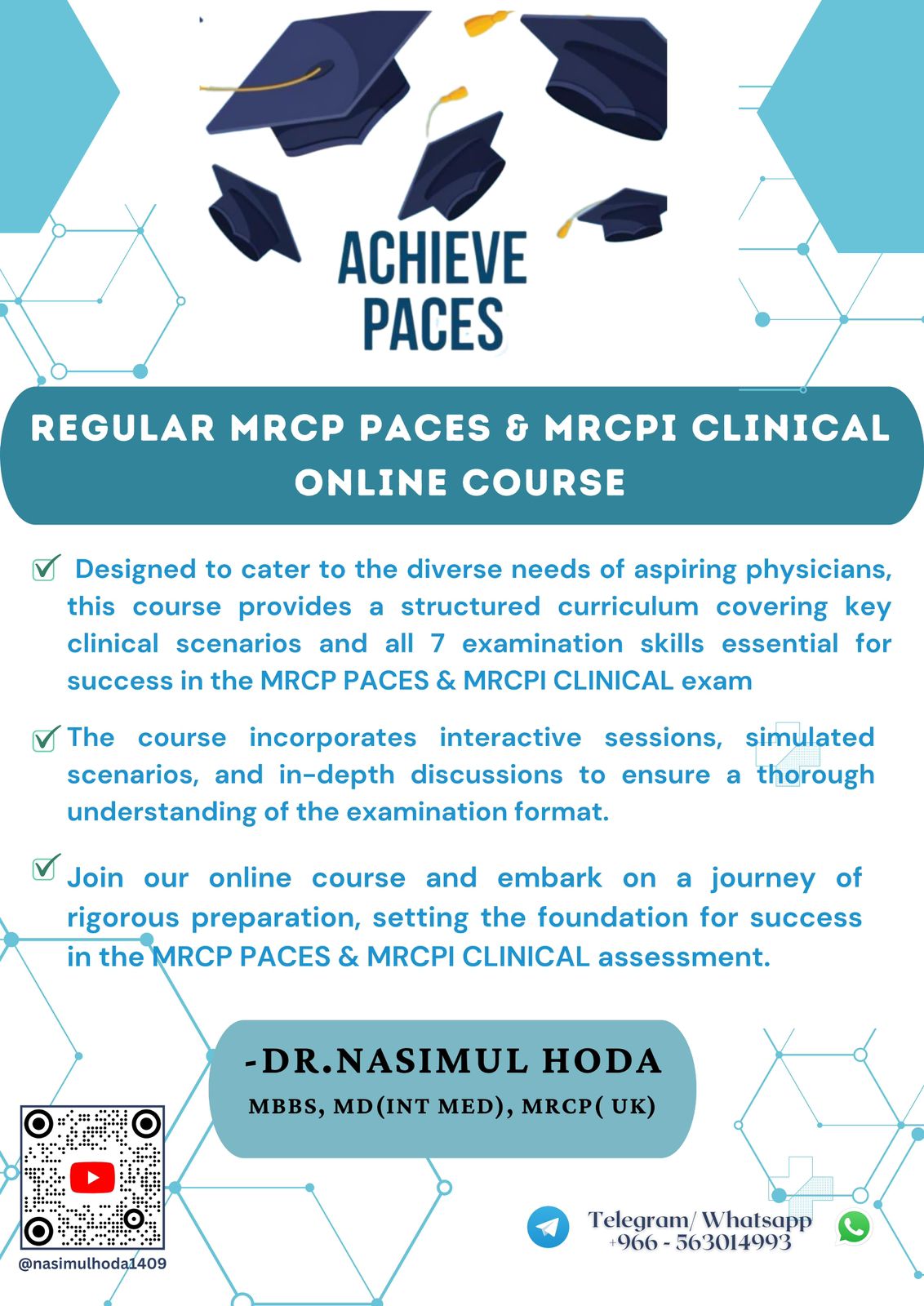 ACHIEVE PACES

REGULAR MRCP PACES & MRCPI CLINICAL ONLINE COURSE

Designed to cater to the diverse needs of aspiring physicians, this course provides a structured curriculum covering key clinical scenarios and all 7 examination skills essential for success in the MRCP PACES & MRCPI CLINICAL exam

The course incorporates interactive sessions, simulated scenarios, and in-depth discussions to ensure a thorough understanding of the examination format.

Join our online course and embark on a journey of rigorous preparation, setting the foundation for success in the MRCP PACES & MRCPI CLINICAL assessment.

-DR.NASIMUL HODA
MBBS, MD(INT MED), MRCP( UK)

@nasimulhoda1409

Telegram/ Whatsapp
+966 - 563014993